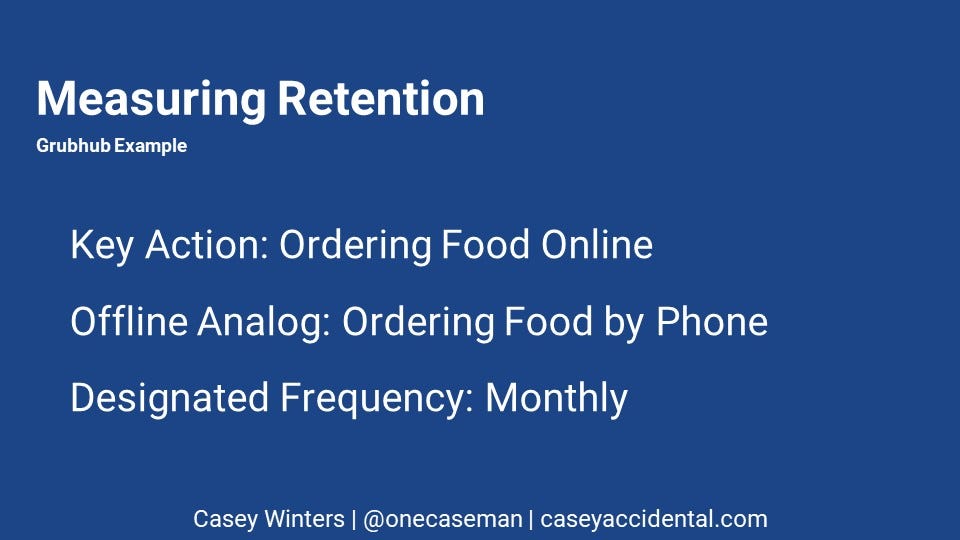 Measuring Retention

Grubhub Example

Key Action: Ordering Food Online

Offline Analog: Ordering Food by Phone

Designated Frequency: Monthly

Casey Winters | @onecaseman | caseyaccidental.com